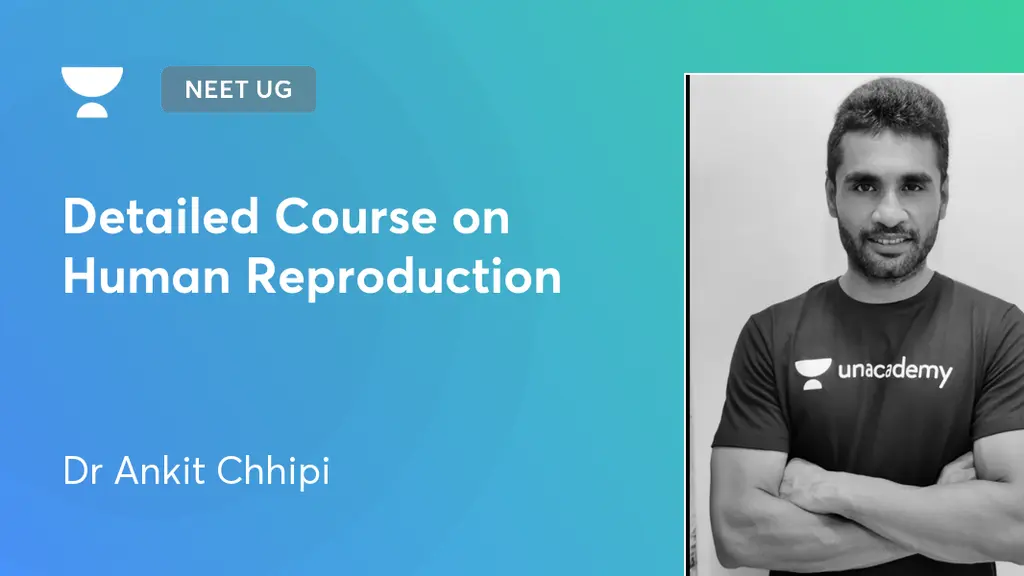 NEET UG

Detailed Course on Human Reproduction

Dr Ankit Chhipi

unacademy